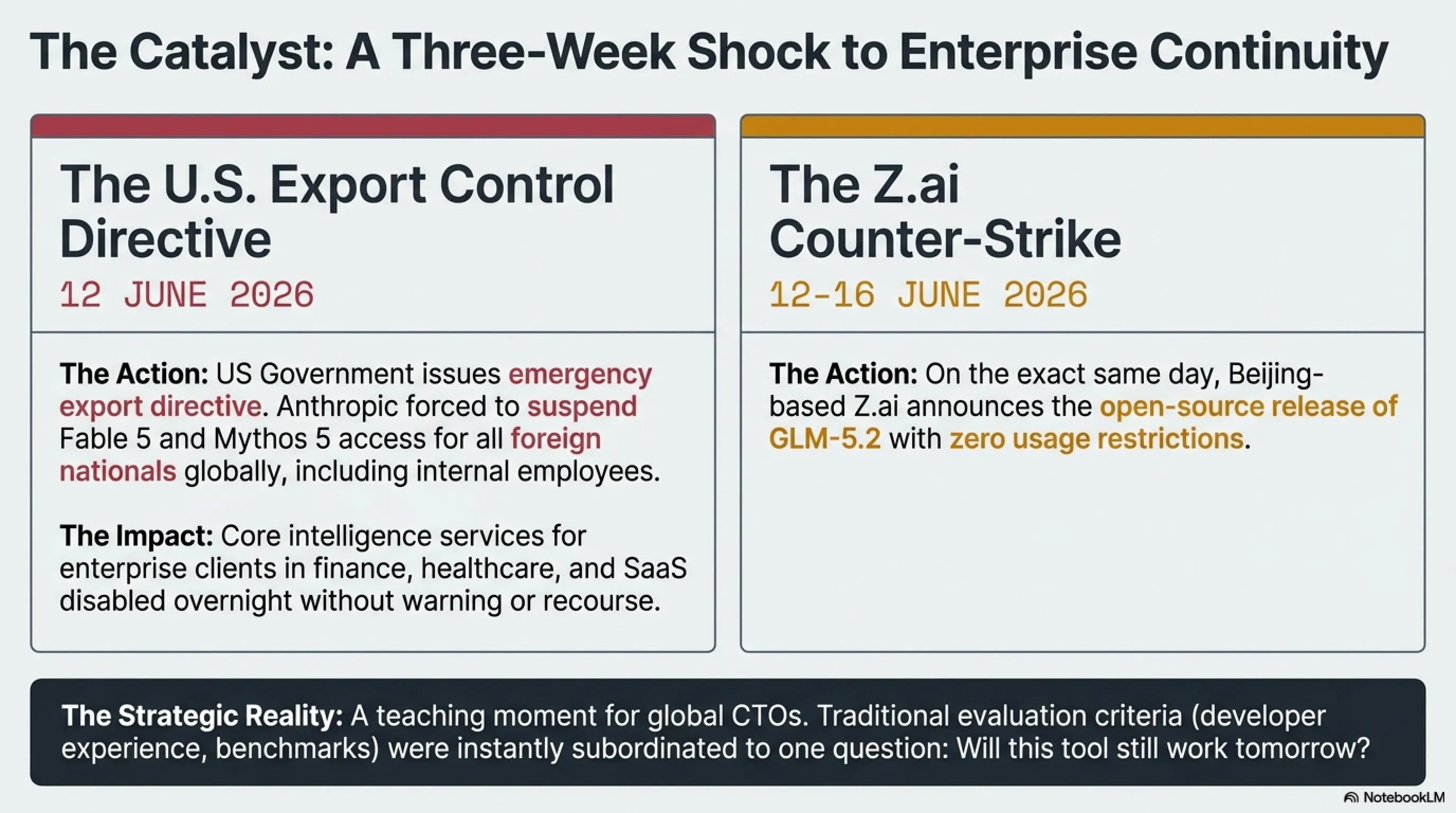 The Catalyst: A Three-Week Shock to Enterprise Continuity

The U.S. Export Control Directive
12 JUNE 2026

The Action: US Government issues emergency export directive. Anthropic forced to suspend Fable 5 and Mythos 5 access for all foreign nationals globally, including internal employees.

The Impact: Core intelligence services for enterprise clients in finance, healthcare, and SaaS disabled overnight without warning or recourse.

The Z.ai Counter-Strike
12-16 JUNE 2026

The Action: On the exact same day, Beijing-based Z.ai announces the open-source release of GLM-5.2 with zero usage restrictions.

The Strategic Reality: A teaching moment for global CTOs. Traditional evaluation criteria (developer experience, benchmarks) were instantly subordinated to one question: Will this tool still work tomorrow?

NotebookLM